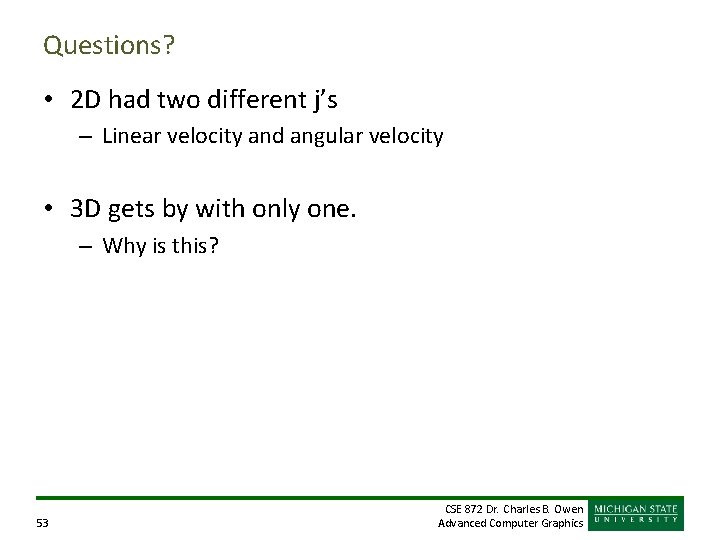 Questions?

• 2D had two different j's
– Linear velocity and angular velocity

• 3D gets by with only one.
– Why is this?

53

CSE 872 Dr. Charles B. Owen
Advanced Computer Graphics

MICHIGAN STATE
UNIVERSITY